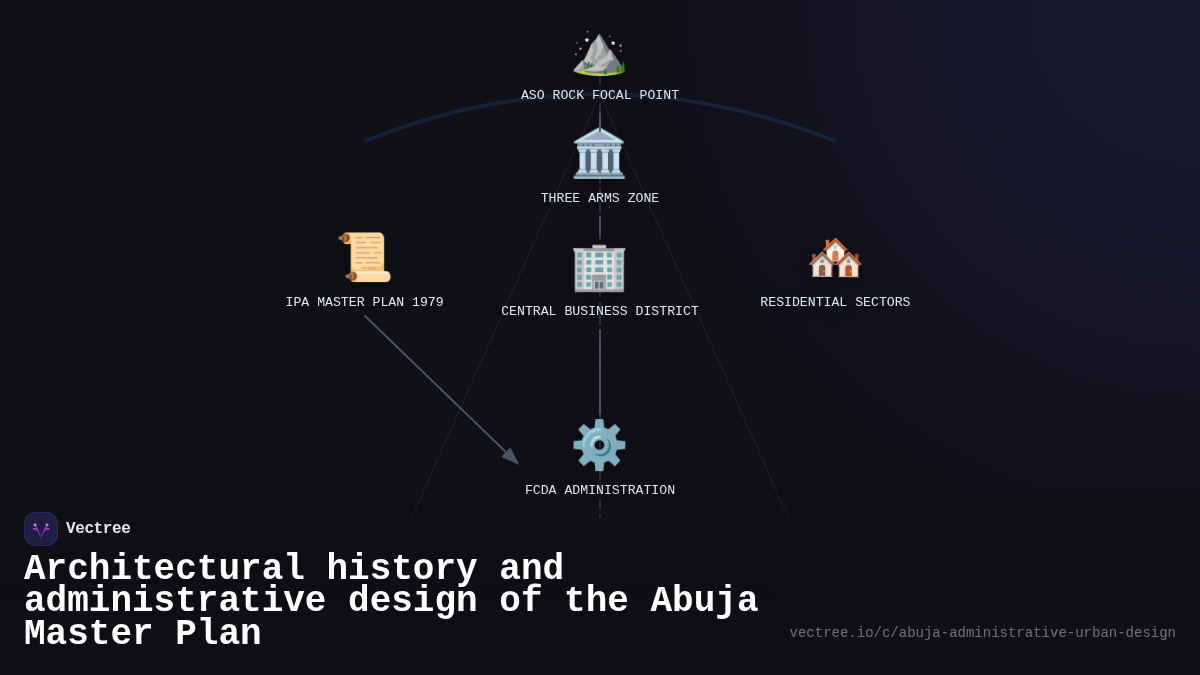 ASO ROCK FOCAL POINT

THREE ARMS ZONE

IPA MASTER PLAN 1979

CENTRAL BUSINESS DISTRICT

RESIDENTIAL SECTORS

FCDA ADMINISTRATION

Vectree

Architectural history and administrative design of the Abuja Master Plan

vectree.io/c/abuja-administrative-urban-design